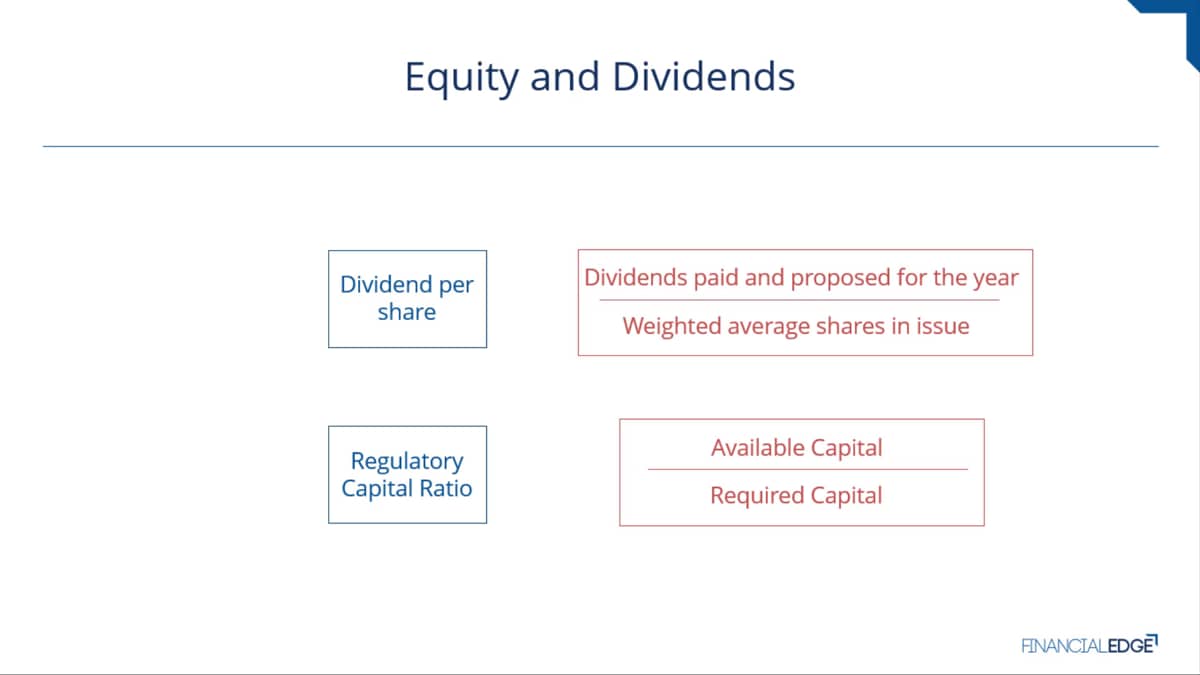 Equity and Dividends

Dividend per share

$\frac{\text{Dividends paid and proposed for the year}}{\text{Weighted average shares in issue}}$

Regulatory Capital Ratio

$\frac{\text{Available Capital}}{\text{Required Capital}}$

FINANCIALEDGE